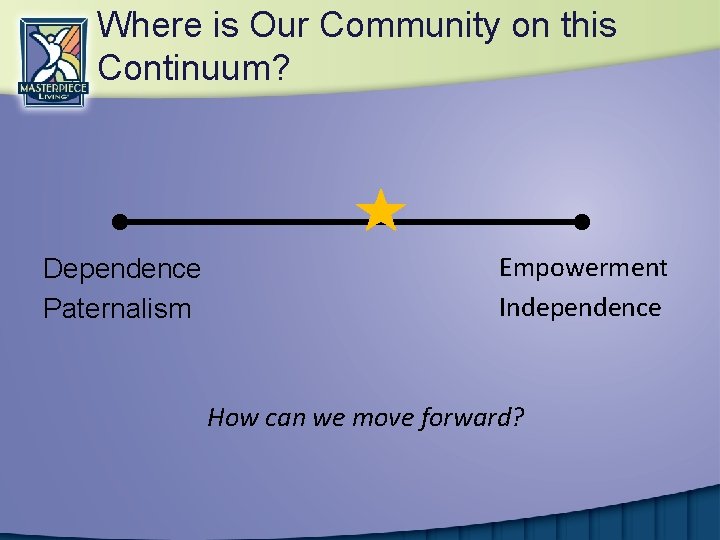 MASTERPIECE LIVING

Where is Our Community on this Continuum?

Dependence
Paternalism

Empowerment
Independence

How can we move forward?